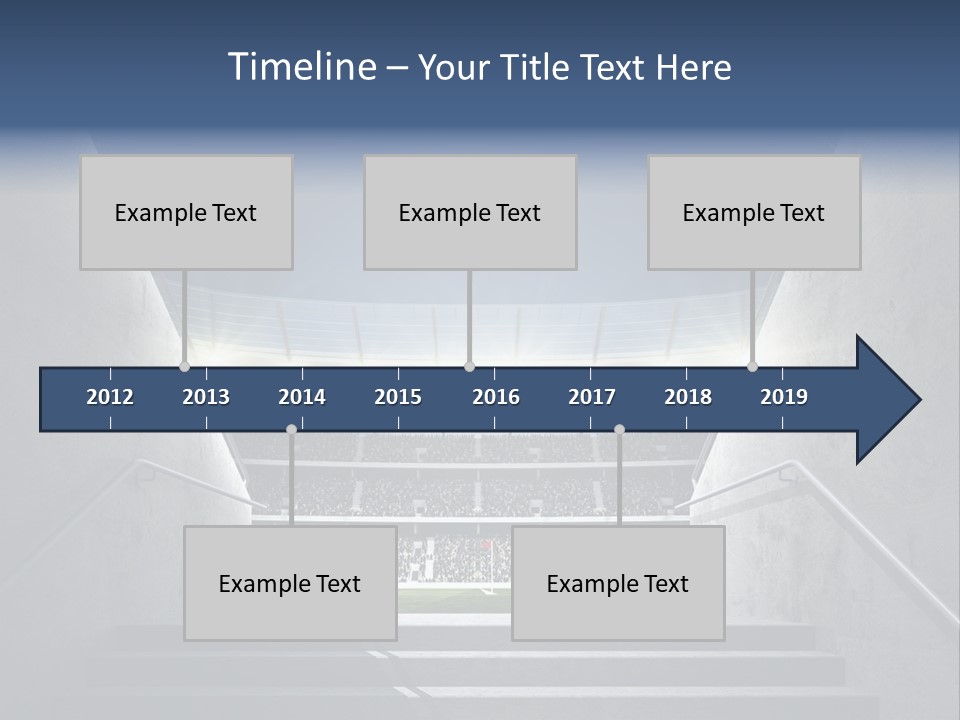 Timeline – Your Title Text Here

Example Text

Example Text

Example Text

2012 2013 2014 2015 2016 2017 2018 2019

Example Text

Example Text